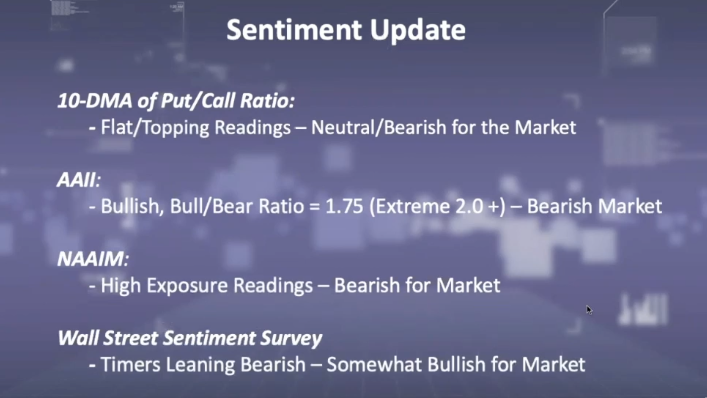 Sentiment Update

10-DMA of Put/Call Ratio:
- Flat/Topping Readings – Neutral/Bearish for the Market

AAII:
- Bullish, Bull/Bear Ratio = 1.75 (Extreme 2.0 +) – Bearish Market

NAAIM:
- High Exposure Readings – Bearish for Market

Wall Street Sentiment Survey
- Timers Leaning Bearish – Somewhat Bullish for Market